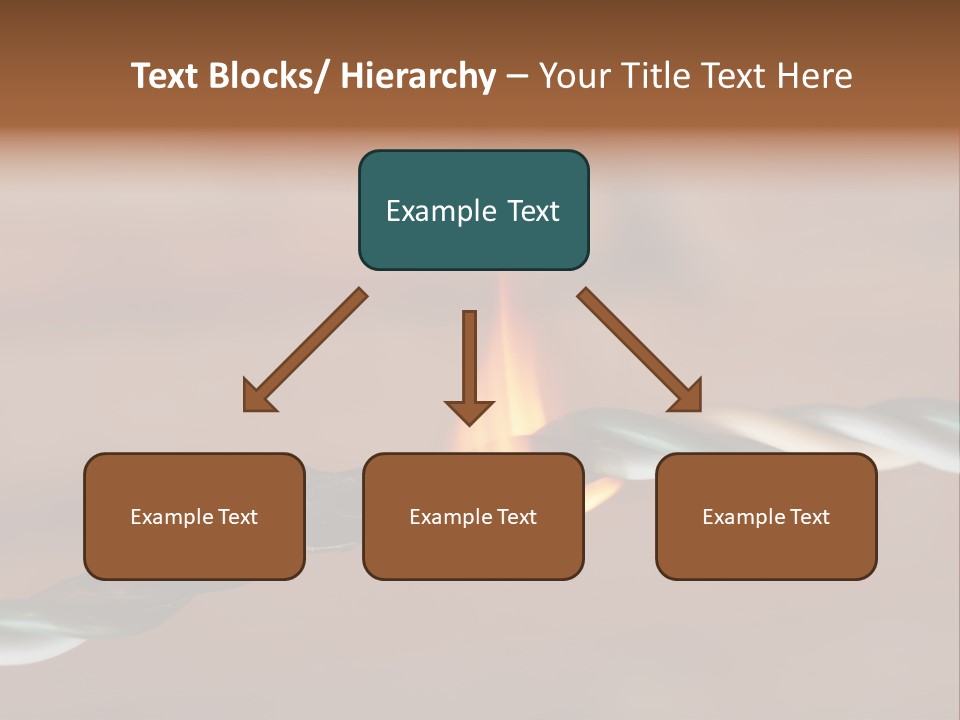 Text Blocks/ Hierarchy – Your Title Text Here

Example Text

Example Text

Example Text

Example Text